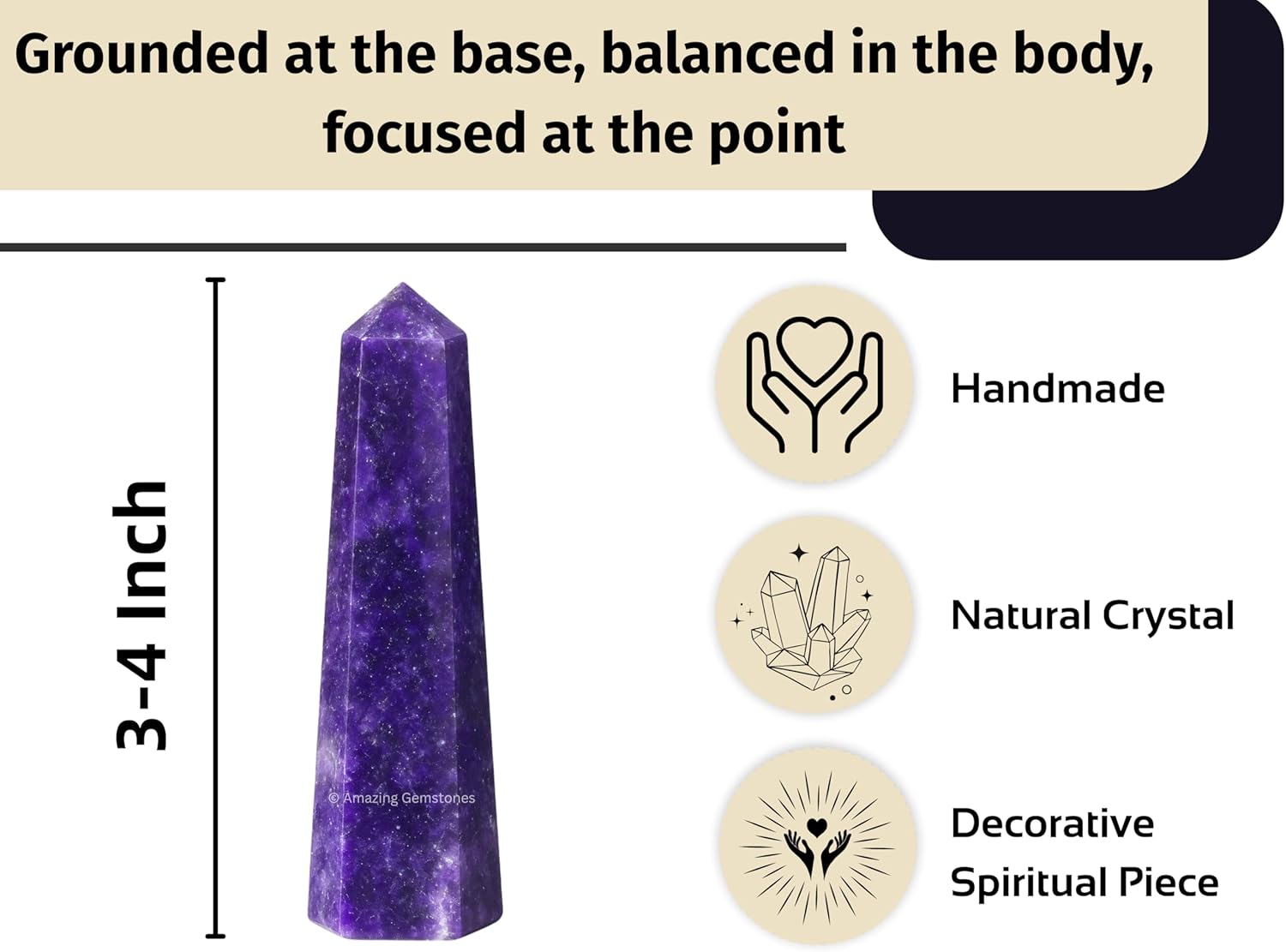 Grounded at the base, balanced in the body, focused at the point

3-4 Inch

© Amazing Gemstones

Handmade

Natural Crystal

Decorative Spiritual Piece